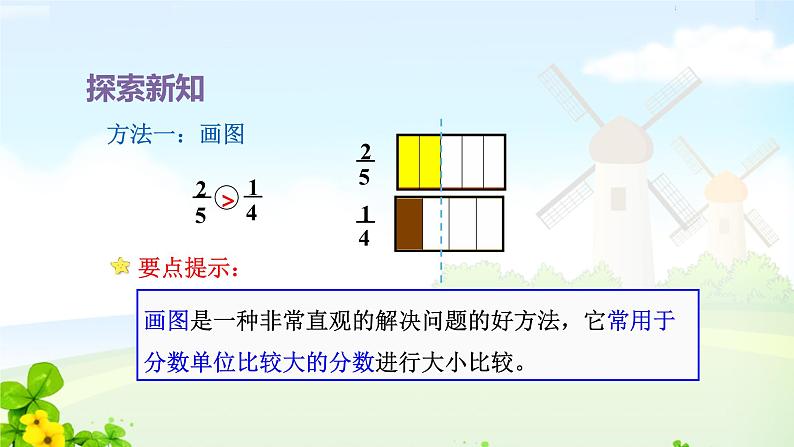 探索新知

方法一：画图

$\frac{2}{5} > \frac{1}{4}$

$\frac{2}{5}$

$\frac{1}{4}$

要点提示：

画图是一种非常直观的解决问题的好方法，它常用于分数单位比较大的分数进行大小比较。